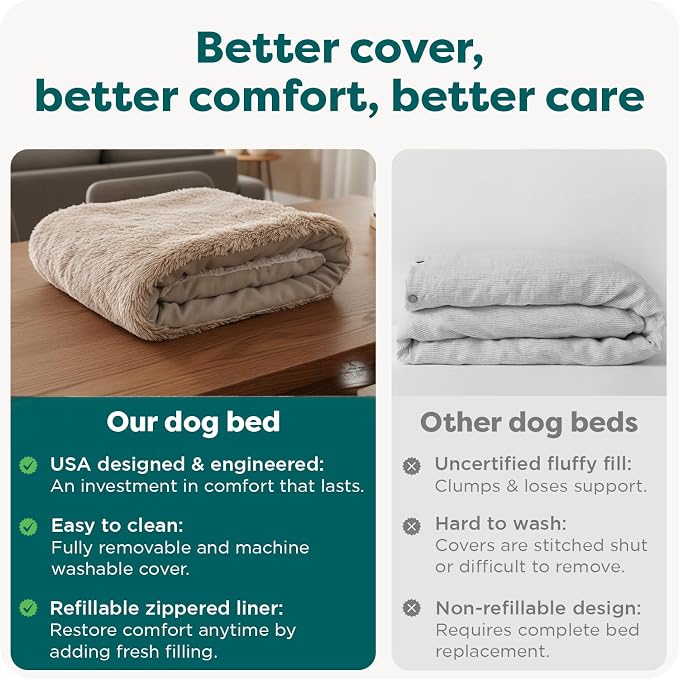 Better cover,
better comfort, better care

Our dog bed

USA designed & engineered:
An investment in comfort that lasts.

Easy to clean:
Fully removable and machine washable cover.

Refillable zippered liner:
Restore comfort anytime by adding fresh filling.

Other dog beds

Uncertified fluffy fill:
Clumps & loses support.

Hard to wash:
Covers are stitched shut or difficult to remove.

Non-refillable design:
Requires complete bed replacement.